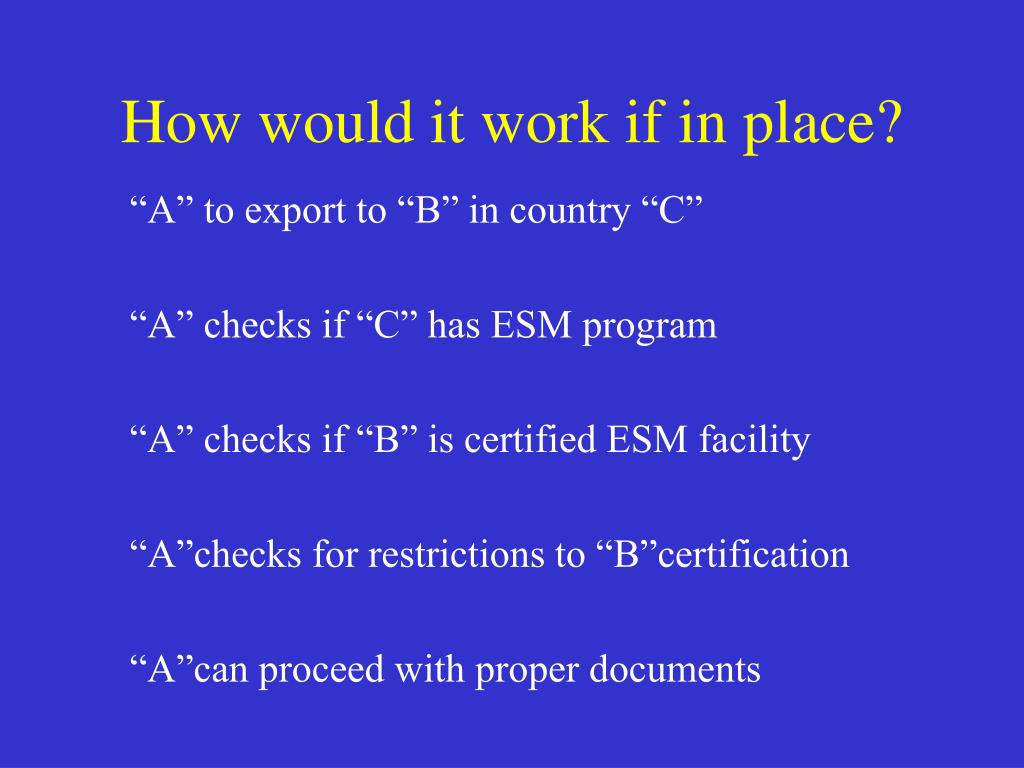 How would it work if in place?

“A” to export to “B” in country “C”

“A” checks if “C” has ESM program

“A” checks if “B” is certified ESM facility

“A”checks for restrictions to “B”certification

“A”can proceed with proper documents